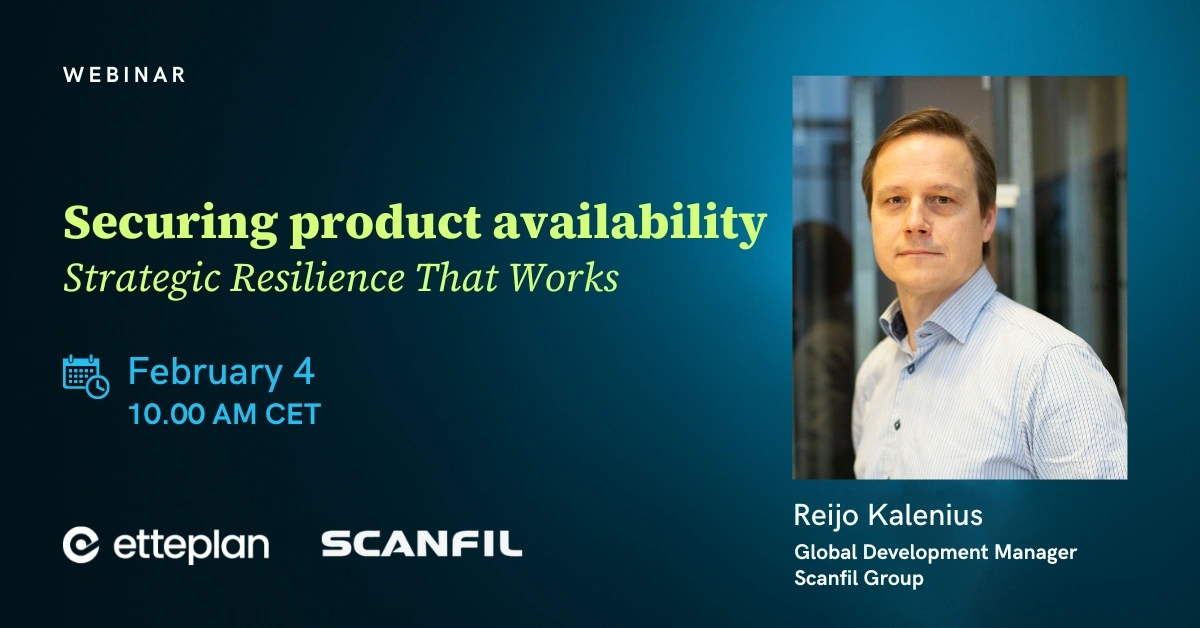 WEBINAR

Securing product availability
Strategic Resilience That Works

February 4
10.00 AM CET

etteplan SCANFIL

Reijo Kalenius
Global Development Manager
Scanfil Group